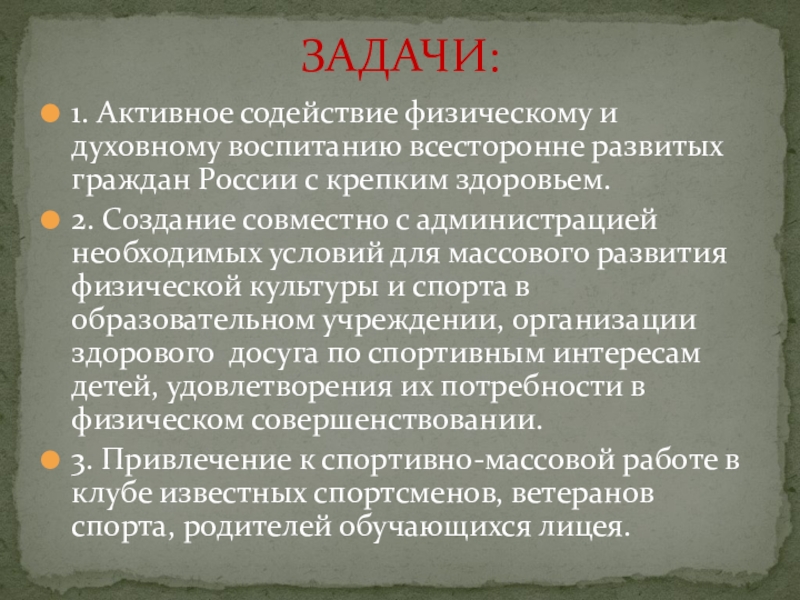 ЗАДАЧИ:

1. Активное содействие физическому и духовному воспитанию всесторонне развитых граждан России с крепким здоровьем.

2. Создание совместно с администрацией необходимых условий для массового развития физической культуры и спорта в образовательном учреждении, организации здорового досуга по спортивным интересам детей, удовлетворения их потребности в физическом совершенствовании.

3. Привлечение к спортивно-массовой работе в клубе известных спортсменов, ветеранов спорта, родителей обучающихся лицея.